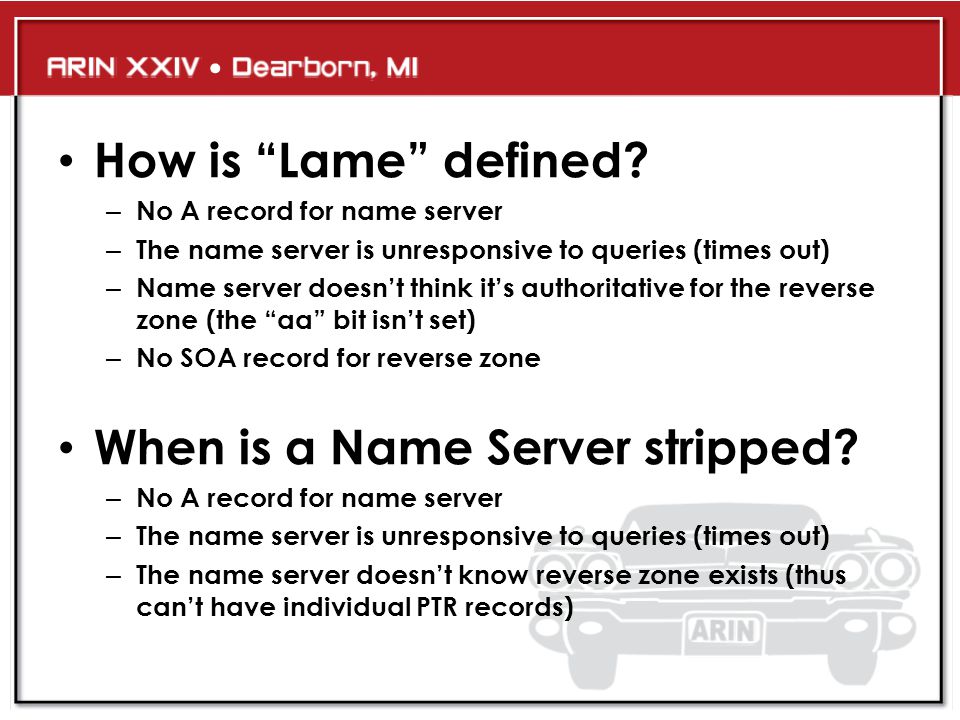 ARIN XXIV • Dearborn, MI

• How is “Lame” defined?
– No A record for name server
– The name server is unresponsive to queries (times out)
– Name server doesn’t think it’s authoritative for the reverse zone (the “aa” bit isn’t set)
– No SOA record for reverse zone

• When is a Name Server stripped?
– No A record for name server
– The name server is unresponsive to queries (times out)
– The name server doesn’t know reverse zone exists (thus can’t have individual PTR records)

ARIN